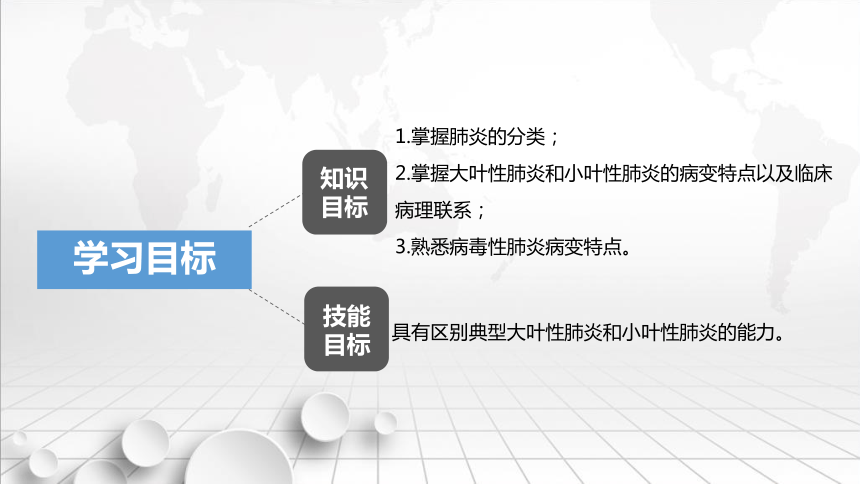 学习目标

知识目标

1.掌握肺炎的分类；

2.掌握大叶性肺炎和小叶性肺炎的病变特点以及临床病理联系；

3.熟悉病毒性肺炎病变特点。

技能目标

具有区别典型大叶性肺炎和小叶性肺炎的能力。